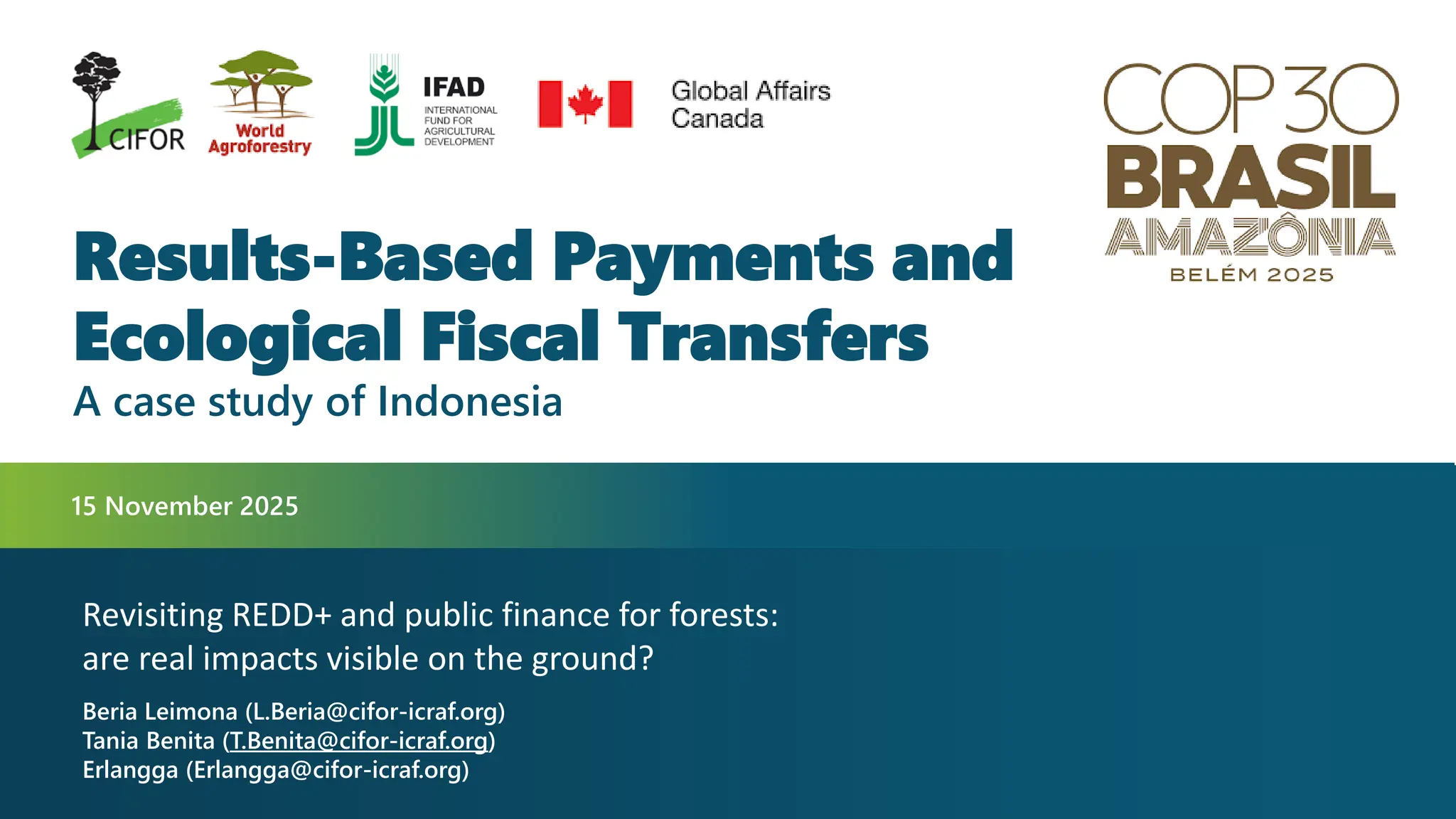 CIFOR

World Agroforestry

IFAD
INTERNATIONAL FUND FOR AGRICULTURAL DEVELOPMENT

Global Affairs Canada

COP30
BRASIL
AMAZÔNIA
BELÉM 2025

Results-Based Payments and Ecological Fiscal Transfers

A case study of Indonesia

15 November 2025

Revisiting REDD+ and public finance for forests: are real impacts visible on the ground?

Beria Leimona (L.Beria@cifor-icraf.org)
Tania Benita (T.Benita@cifor-icraf.org)
Erlangga (Erlangga@cifor-icraf.org)